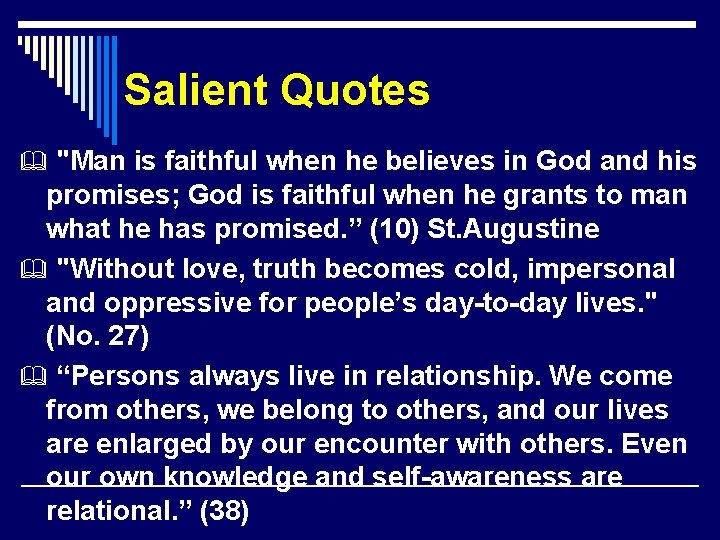 Salient Quotes

"Man is faithful when he believes in God and his promises; God is faithful when he grants to man what he has promised.” (10) St.Augustine

"Without love, truth becomes cold, impersonal and oppressive for people’s day-to-day lives." (No. 27)

“Persons always live in relationship. We come from others, we belong to others, and our lives are enlarged by our encounter with others. Even our own knowledge and self-awareness are relational.” (38)